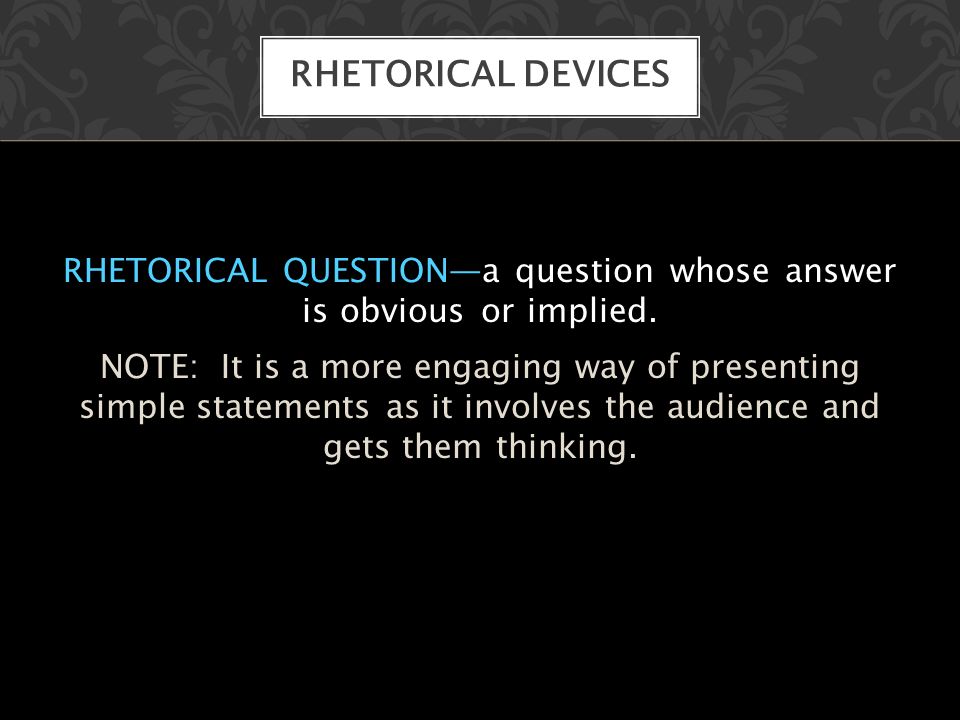 RHETORICAL DEVICES

RHETORICAL QUESTION—a question whose answer is obvious or implied.

NOTE: It is a more engaging way of presenting simple statements as it involves the audience and gets them thinking.